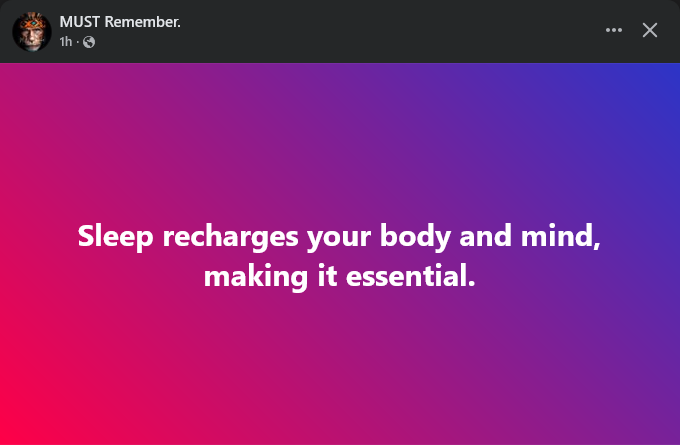 MUST Remember.
1h ·

Sleep recharges your body and mind, making it essential.